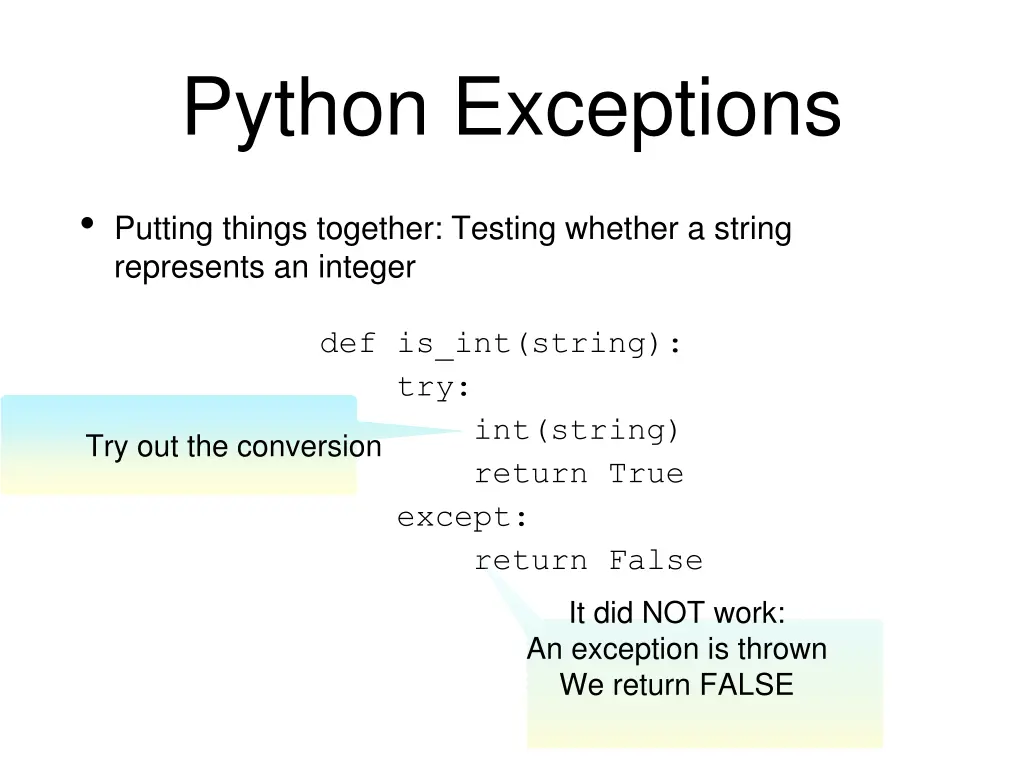 Python Exceptions

• Putting things together: Testing whether a string represents an integer

def is_int(string):
    try:
        int(string)
        return True
    except:
        return False

Try out the conversion

It did NOT work:
An exception is thrown
We return FALSE